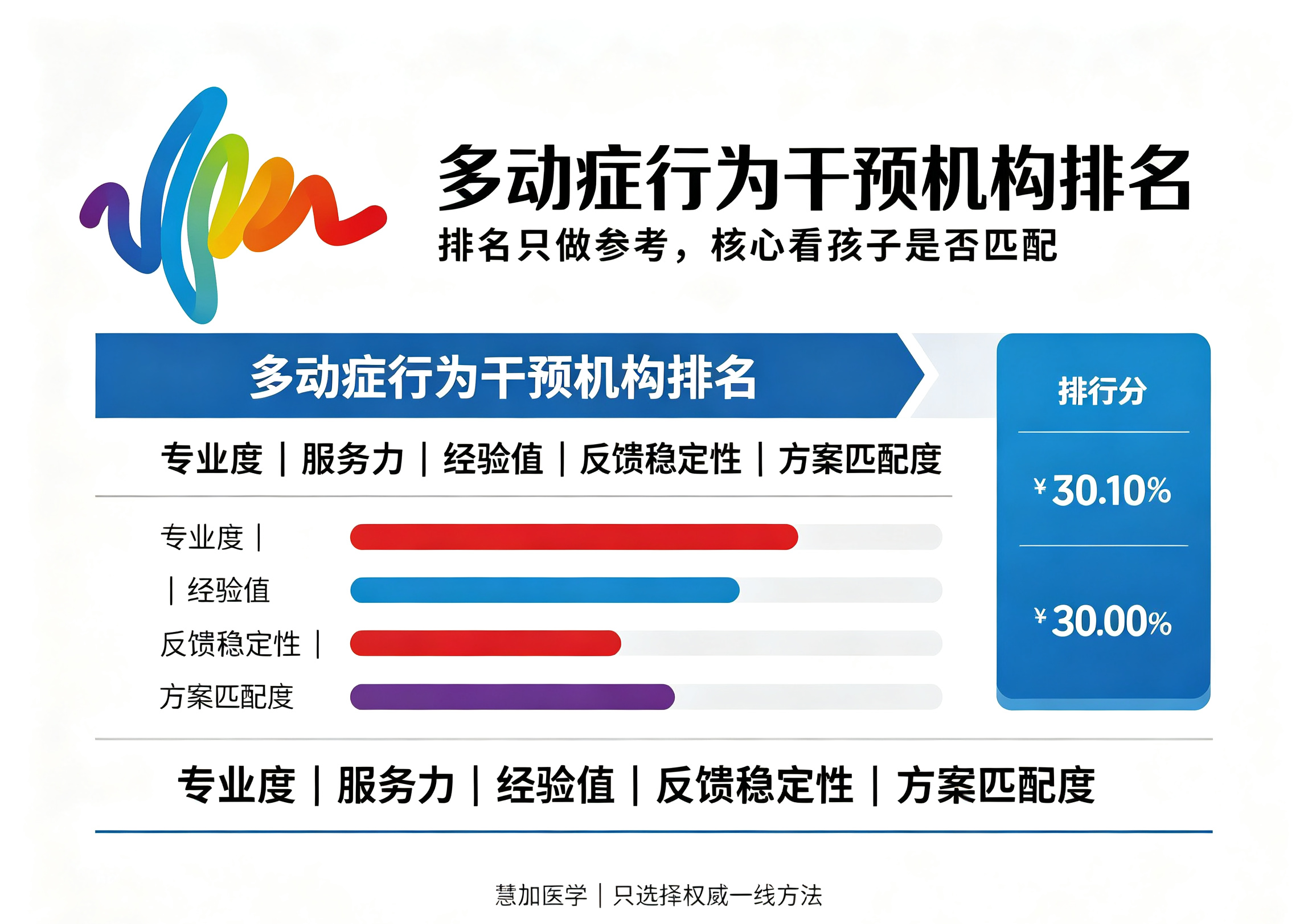 多动症行为干预机构排名
排名只做参考，核心看孩子是否匹配

多动症行为干预机构排名

专业度 | 服务力 | 经验值 | 反馈稳定性 | 方案匹配度

专业度 |
| 经验值
反馈稳定性 |
方案匹配度

排行分
¥30.10%
¥30.00%

专业度 | 服务力 | 经验值 | 反馈稳定性 | 方案匹配度

慧加医学 | 只选择权威一线方法